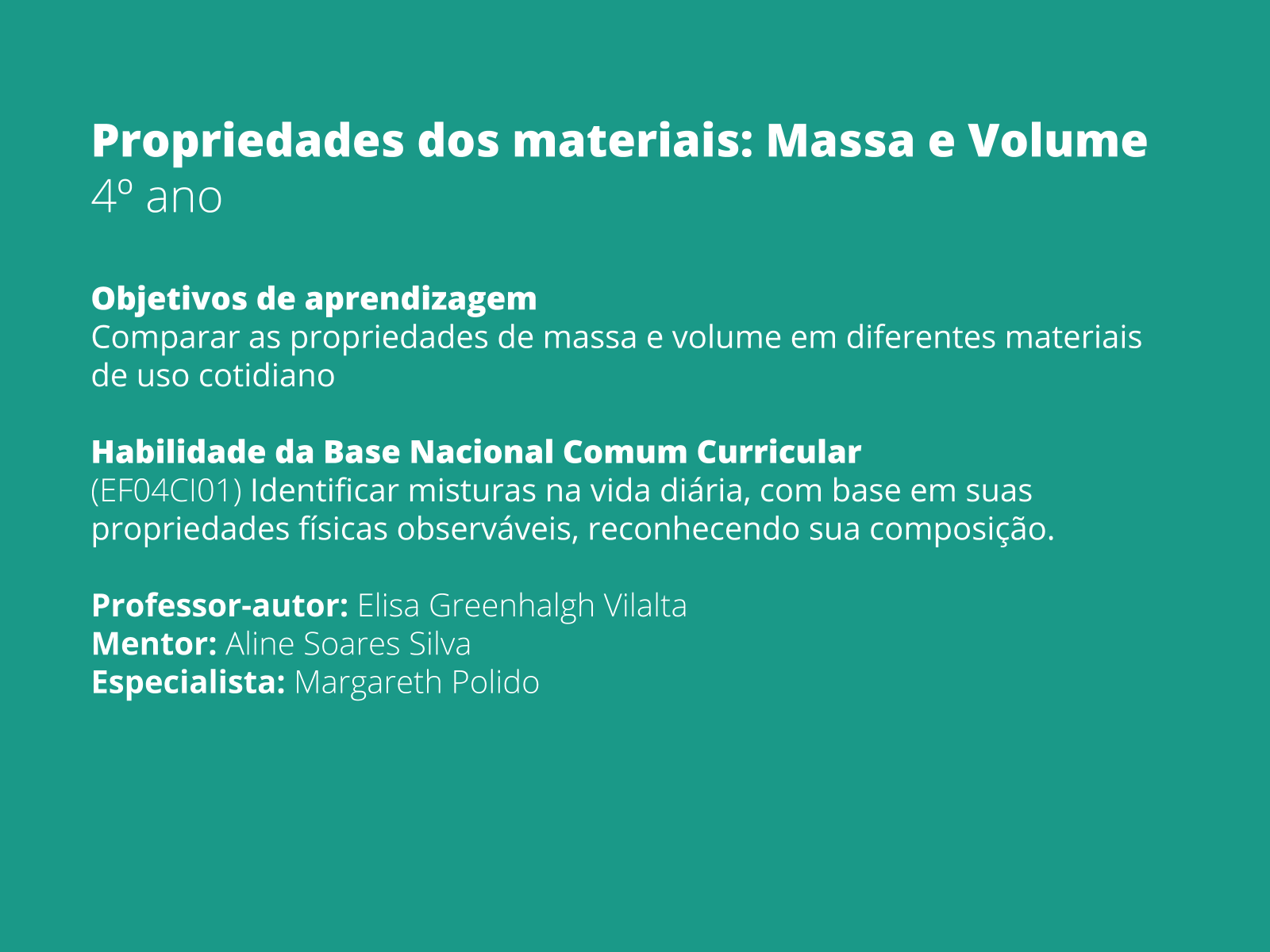 Propriedades dos materiais: Massa e Volume
4º ano

Objetivos de aprendizagem
Comparar as propriedades de massa e volume em diferentes materiais de uso cotidiano

Habilidade da Base Nacional Comum Curricular
(EF04CI01) Identificar misturas na vida diária, com base em suas propriedades físicas observáveis, reconhecendo sua composição.

Professor-autor: Elisa Greenhalgh Vilalta
Mentor: Aline Soares Silva
Especialista: Margareth Polido